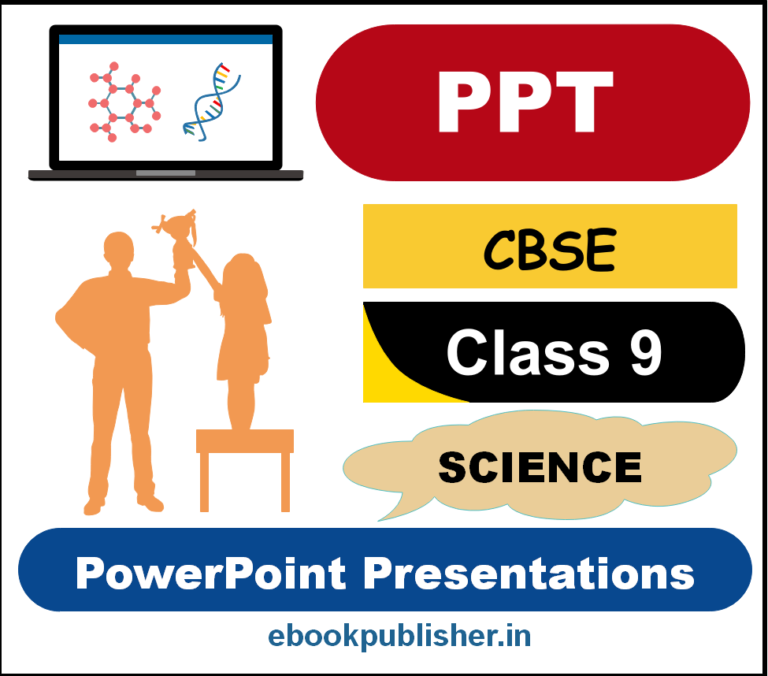 PPT

CBSE

Class 9

SCIENCE

PowerPoint Presentations

ebookpublisher.in